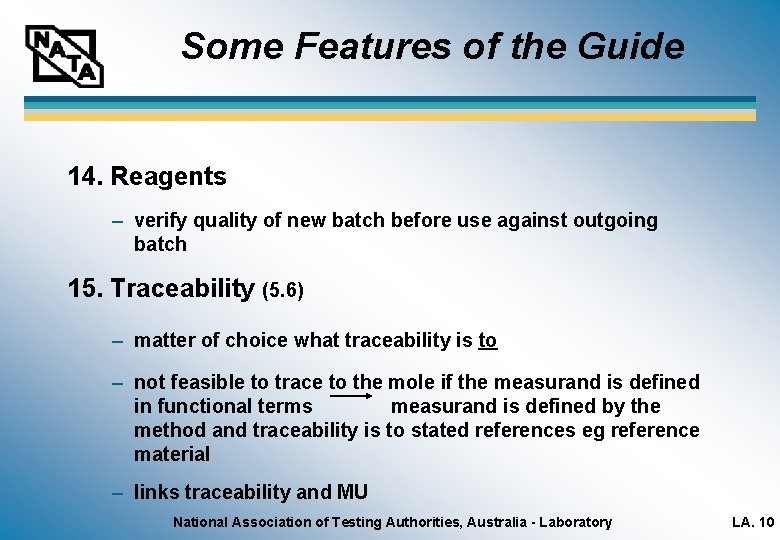 NATA

Some Features of the Guide

14. Reagents

– verify quality of new batch before use against outgoing batch

15. Traceability (5.6)

– matter of choice what traceability is to

– not feasible to trace to the mole if the measurand is defined in functional terms $\rightarrow$ measurand is defined by the method and traceability is to stated references eg reference material

– links traceability and MU

National Association of Testing Authorities, Australia - Laboratory

LA. 10